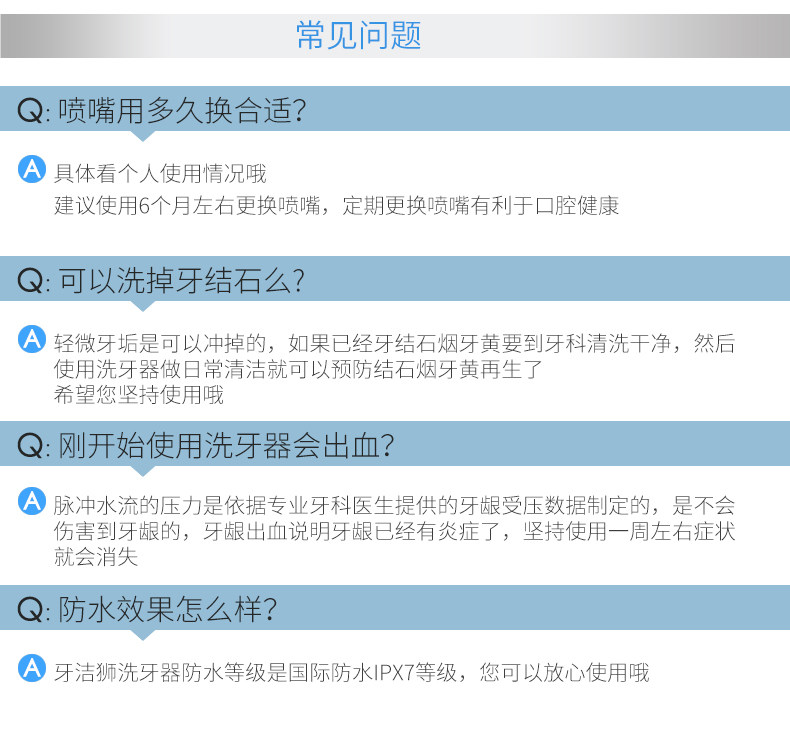 常见问题

Q: 喷嘴用多久换合适?

A 具体看个人使用情况哦
建议使用6个月左右更换喷嘴，定期更换喷嘴有利于口腔健康

Q: 可以洗掉牙结石么?

A 轻微牙垢是可以冲掉的，如果已经牙结石烟牙黄要到牙科清洗干净，然后使用洗牙器做日常清洁就可以预防结石烟牙黄再生了
希望您坚持使用哦

Q: 刚开始使用洗牙器会出血?

A 脉冲水流的压力是依据专业牙科医生提供的牙龈受压数据制定的，是不会伤害到牙龈的，牙龈出血说明牙龈已经有炎症了，坚持使用一周左右症状就会消失

Q: 防水效果怎么样?

A 牙洁狮洗牙器防水等级是国际防水IPX7等级，您可以放心使用哦